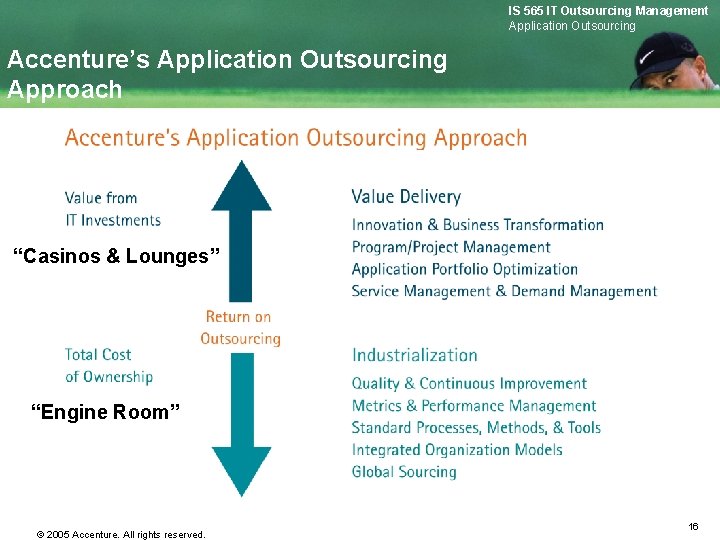 IS 565 IT Outsourcing Management
Application Outsourcing

Accenture's Application Outsourcing Approach

Accenture's Application Outsourcing Approach

Value from IT Investments

"Casinos & Lounges"

Return on Outsourcing

Total Cost of Ownership

"Engine Room"

Value Delivery
Innovation & Business Transformation
Program/Project Management
Application Portfolio Optimization
Service Management & Demand Management

Industrialization
Quality & Continuous Improvement
Metrics & Performance Management
Standard Processes, Methods, & Tools
Integrated Organization Models
Global Sourcing

© 2005 Accenture. All rights reserved.

16